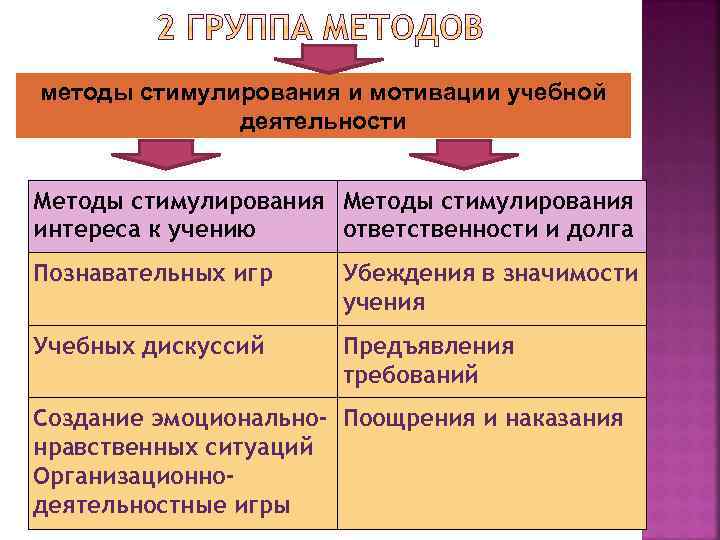 2 ГРУППА МЕТОДОВ

методы стимулирования и мотивации учебной деятельности

| Методы стимулирования интереса к учению | Методы стимулирования ответственности и долга |
|---|---|
| Познавательных игр | Убеждения в значимости учения |
| Учебных дискуссий | Предъявления требований |
| Создание эмоционально-нравственных ситуаций Организационно-деятельностные игры | Поощрения и наказания |